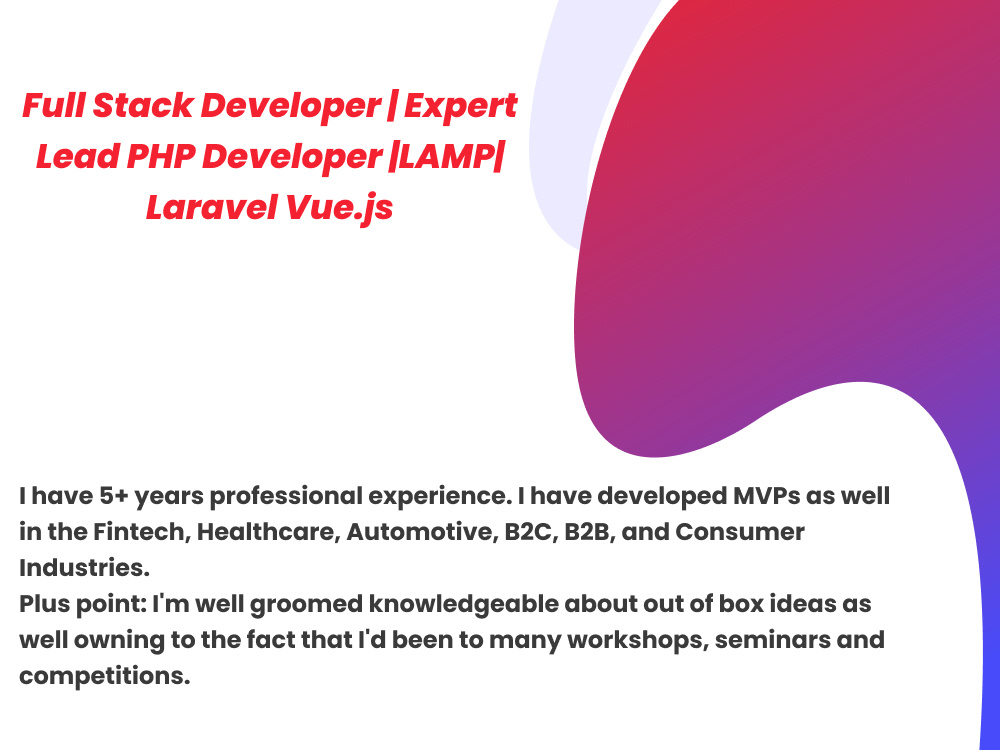 Full Stack Developer | Expert Lead PHP Developer |LAMP| Laravel Vue.js

I have 5+ years professional experience. I have developed MVPs as well in the Fintech, Healthcare, Automotive, B2C, B2B, and Consumer Industries.
Plus point: I'm well groomed knowledgeable about out of box ideas as well owning to the fact that I'd been to many workshops, seminars and competitions.